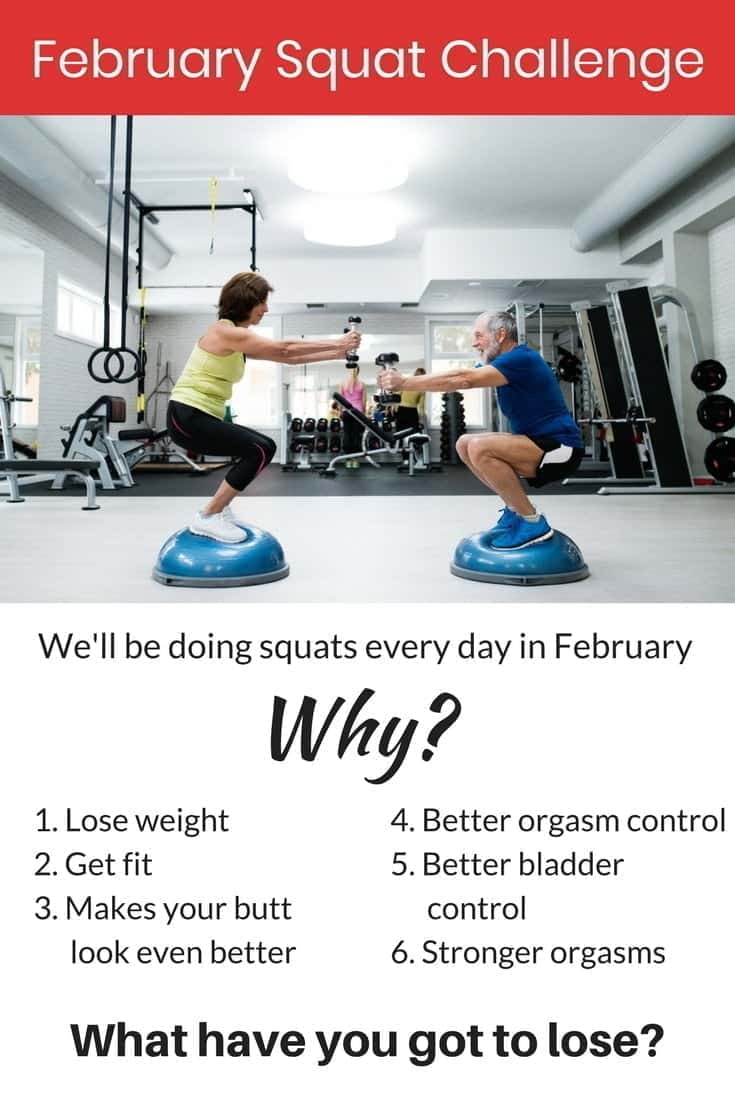 February Squat Challenge

We'll be doing squats every day in February

Why?

1. Lose weight
2. Get fit
3. Makes your butt look even better

4. Better orgasm control
5. Better bladder control
6. Stronger orgasms

What have you got to lose?